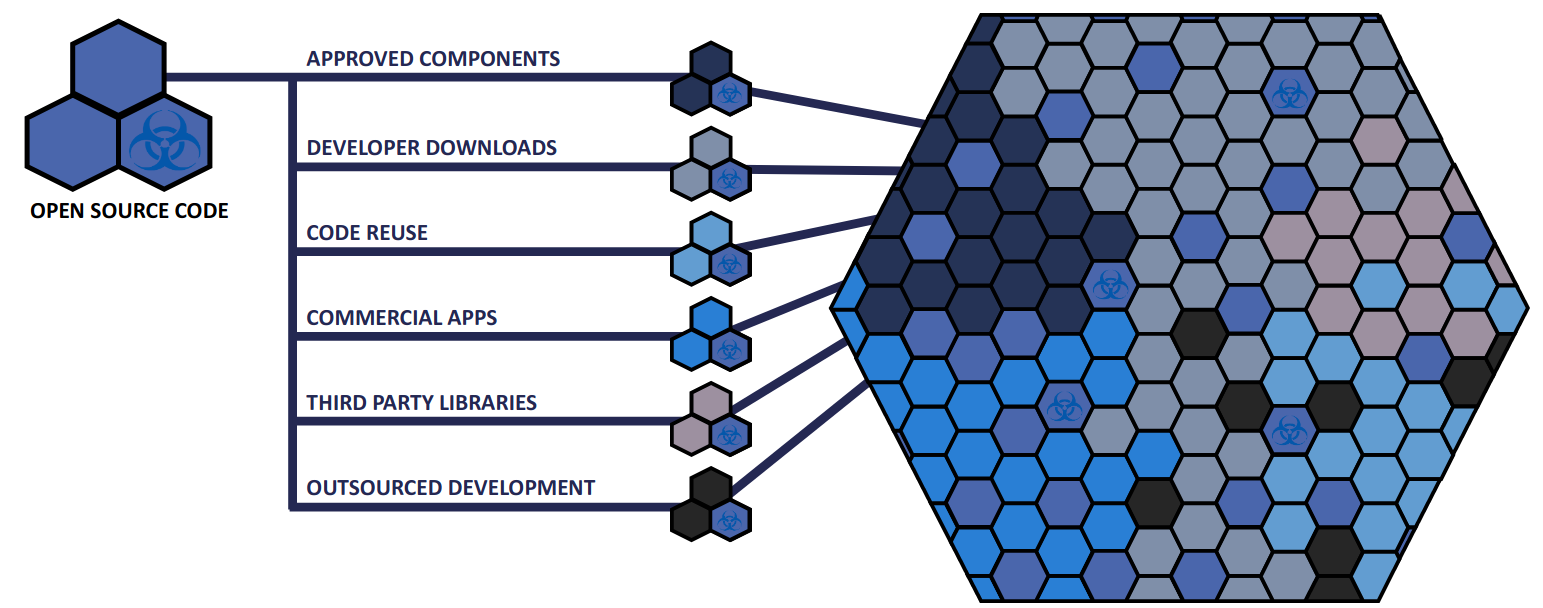 OPEN SOURCE CODE

APPROVED COMPONENTS

DEVELOPER DOWNLOADS

CODE REUSE

COMMERCIAL APPS

THIRD PARTY LIBRARIES

OUTSOURCED DEVELOPMENT